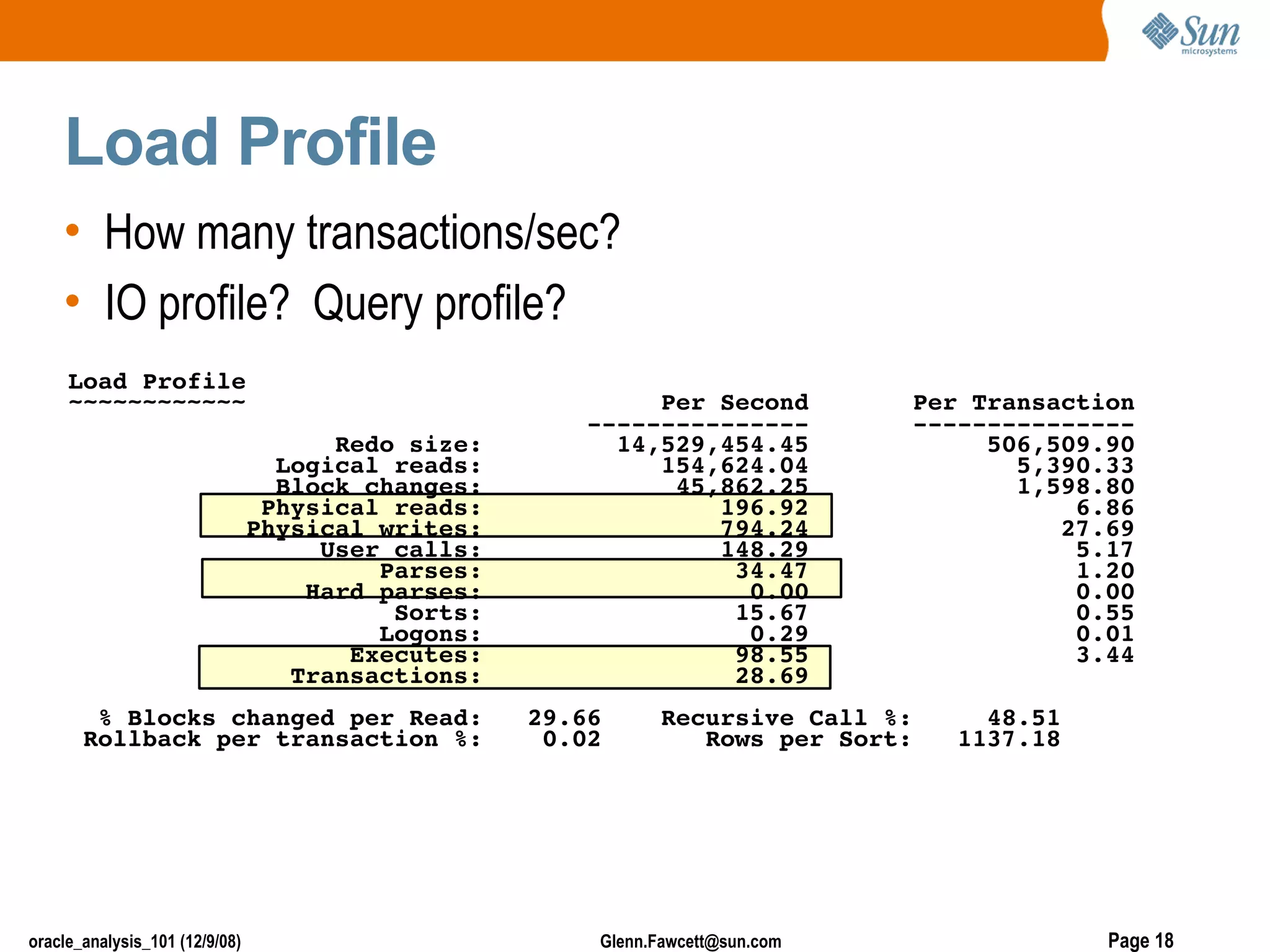 Sun microsystems

Load Profile

• How many transactions/sec?
• IO profile? Query profile?

Load Profile
~~~~~~~~~~~~

| | Per Second | Per Transaction |
|---|---|---|
| | --------------- | --------------- |
| Redo size: | 14,529,454.45 | 506,509.90 |
| Logical reads: | 154,624.04 | 5,390.33 |
| Block changes: | 45,862.25 | 1,598.80 |
| Physical reads: | 196.92 | 6.86 |
| Physical writes: | 794.24 | 27.69 |
| User calls: | 148.29 | 5.17 |
| Parses: | 34.47 | 1.20 |
| Hard parses: | 0.00 | 0.00 |
| Sorts: | 15.67 | 0.55 |
| Logons: | 0.29 | 0.01 |
| Executes: | 98.55 | 3.44 |
| Transactions: | 28.69 | |

% Blocks changed per Read: 29.66 Recursive Call %: 48.51
Rollback per transaction %: 0.02 Rows per Sort: 1137.18

oracle_analysis_101 (12/9/08) Glenn.Fawcett@sun.com Page 18